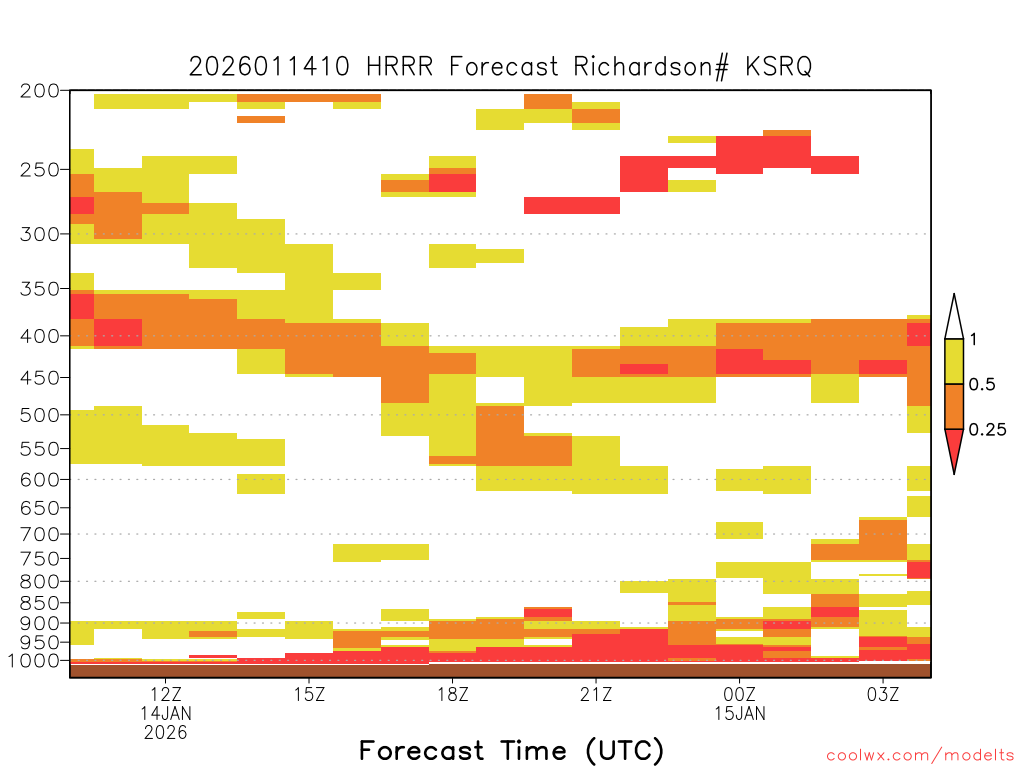 2026011410 HRRR Forecast Richardson# KSRQ

200
250
300
350
400
450
500
550
600
650
700
750
800
850
900
950
1000

1
0.5
0.25

12Z
14JAN
2026
15Z
18Z
21Z
00Z
15JAN
03Z

Forecast Time (UTC)

coolwx.com/modelts